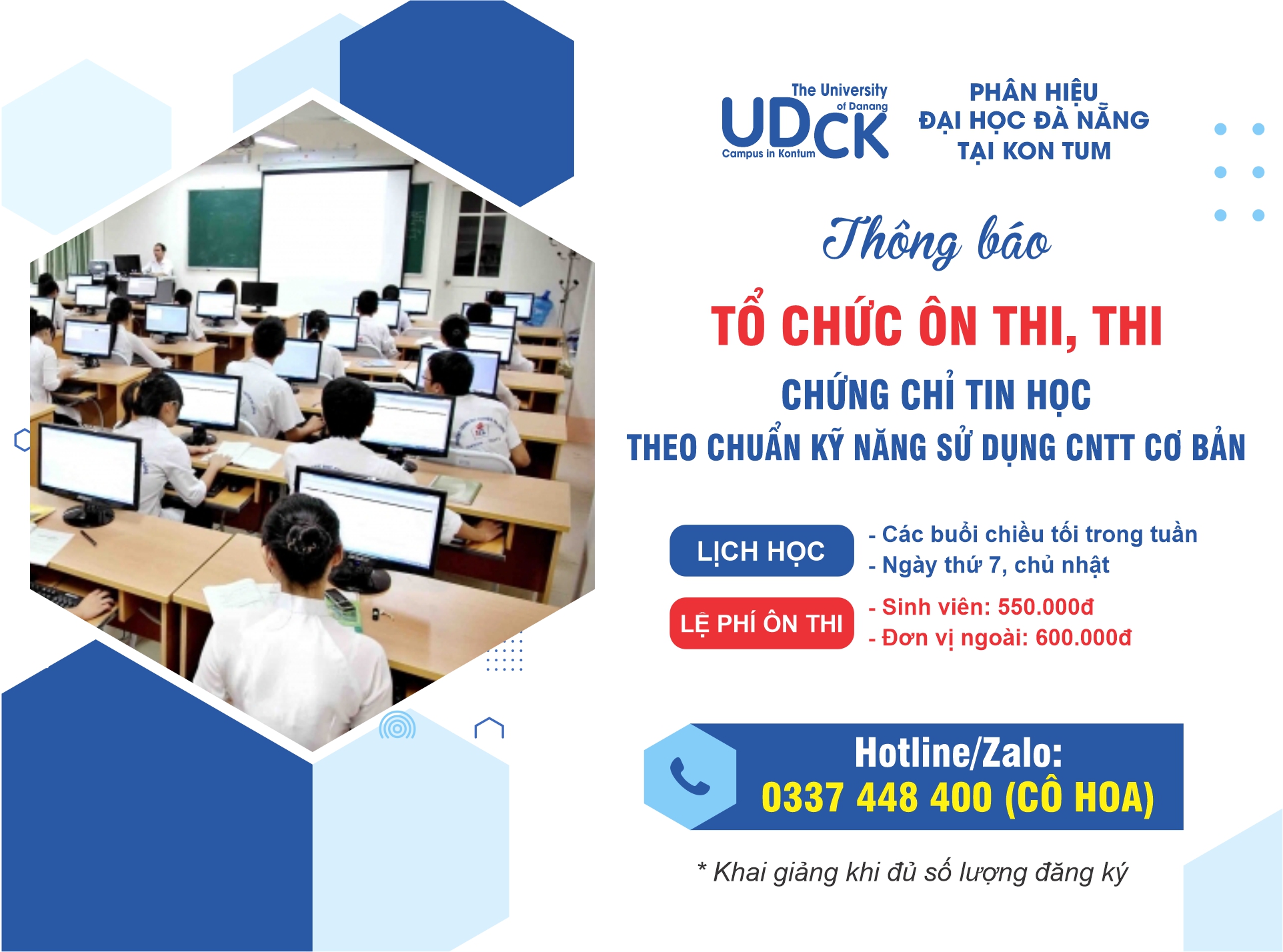 The University of Danang
UDCK
Campus in Kontum

PHÂN HIỆU
ĐẠI HỌC ĐÀ NẴNG
TẠI KON TUM

Thông báo

TỔ CHỨC ÔN THI, THI
CHỨNG CHỈ TIN HỌC
THEO CHUẨN KỸ NĂNG SỬ DỤNG CNTT CƠ BẢN

LỊCH HỌC
- Các buổi chiều tối trong tuần
- Ngày thứ 7, chủ nhật

LỆ PHÍ ÔN THI
- Sinh viên: 550.000đ
- Đơn vị ngoài: 600.000đ

Hotline/Zalo:
0337 448 400 (CÔ HOA)

* Khai giảng khi đủ số lượng đăng ký